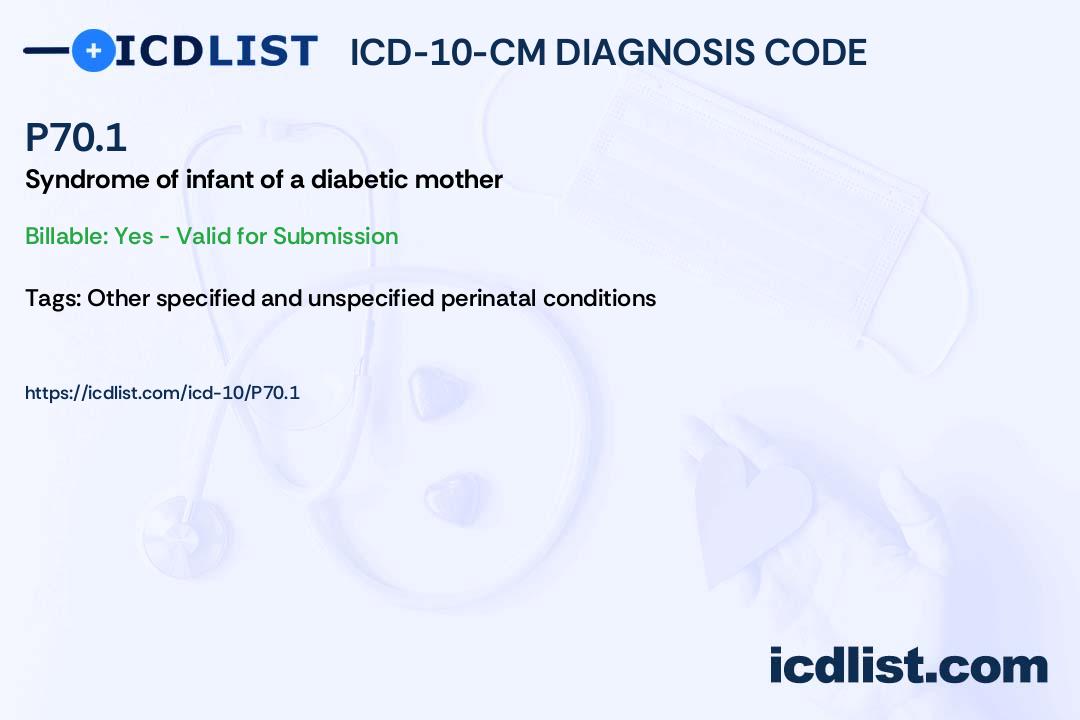 ICDLIST ICD-10-CM DIAGNOSIS CODE

P70.1

Syndrome of infant of a diabetic mother

Billable: Yes - Valid for Submission

Tags: Other specified and unspecified perinatal conditions

https://icdlist.com/icd-10/P70.1

icdlist.com